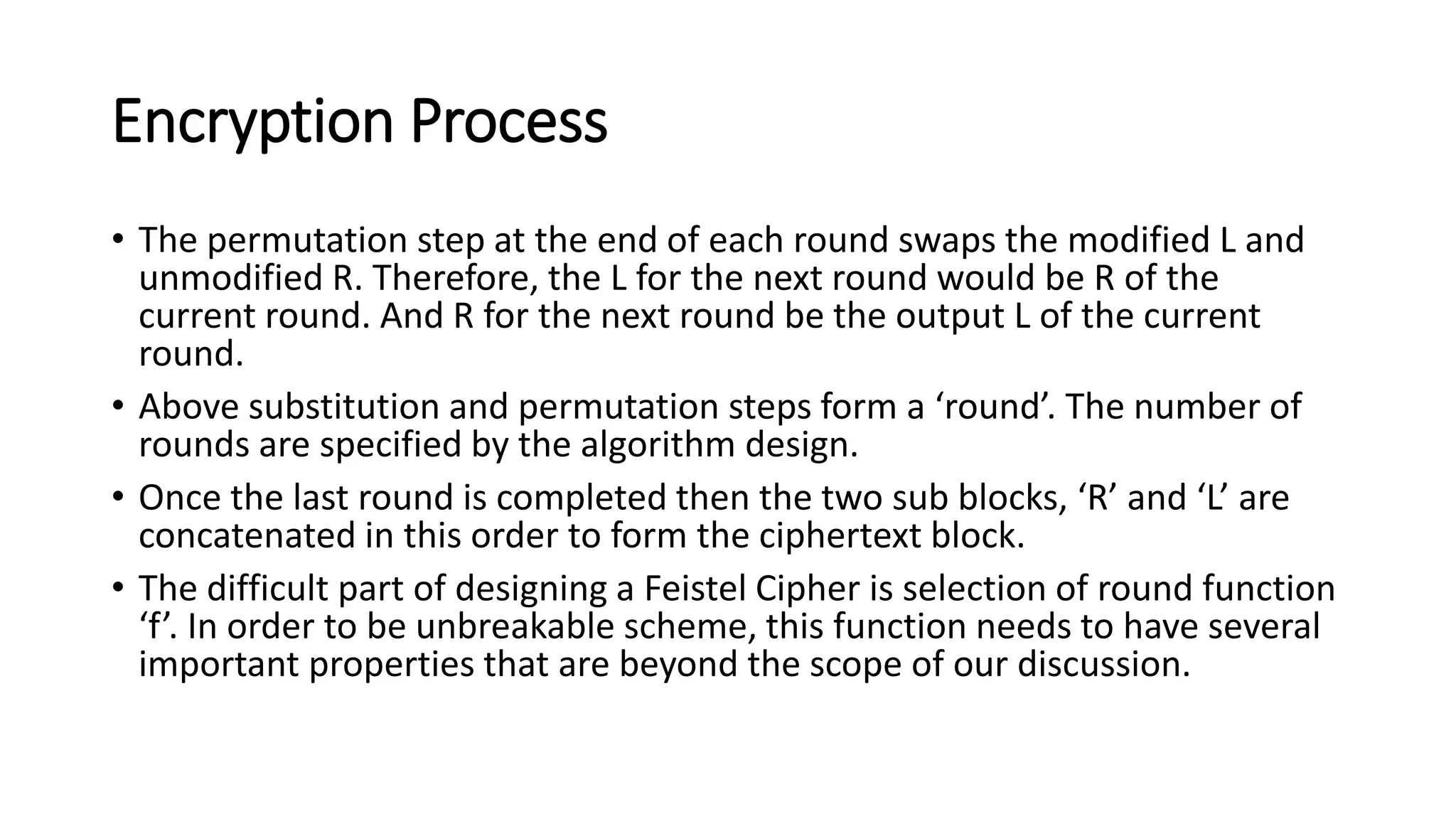 Encryption Process

• The permutation step at the end of each round swaps the modified L and unmodified R. Therefore, the L for the next round would be R of the current round. And R for the next round be the output L of the current round.

• Above substitution and permutation steps form a ‘round’. The number of rounds are specified by the algorithm design.

• Once the last round is completed then the two sub blocks, ‘R’ and ‘L’ are concatenated in this order to form the ciphertext block.

• The difficult part of designing a Feistel Cipher is selection of round function ‘f’. In order to be unbreakable scheme, this function needs to have several important properties that are beyond the scope of our discussion.